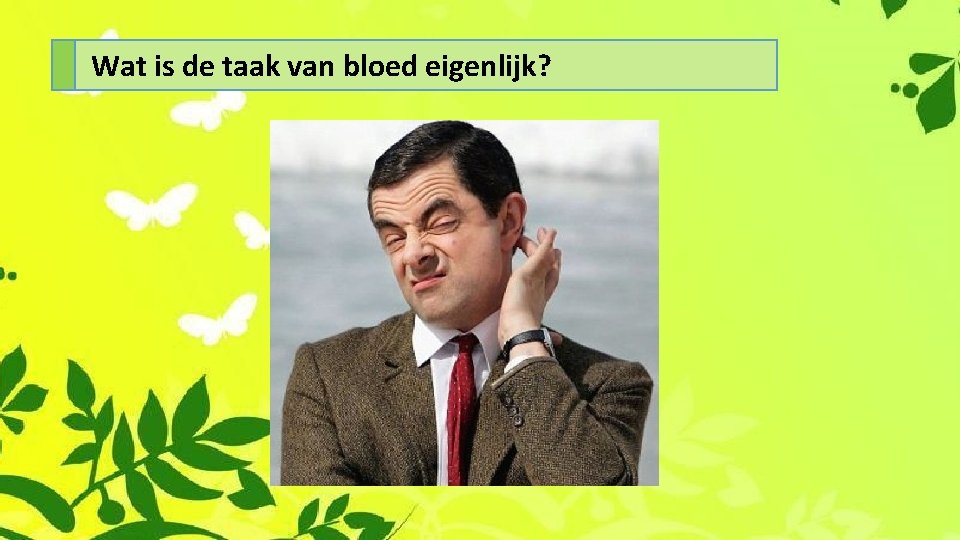 Wat is de taak van bloed eigenlijk?